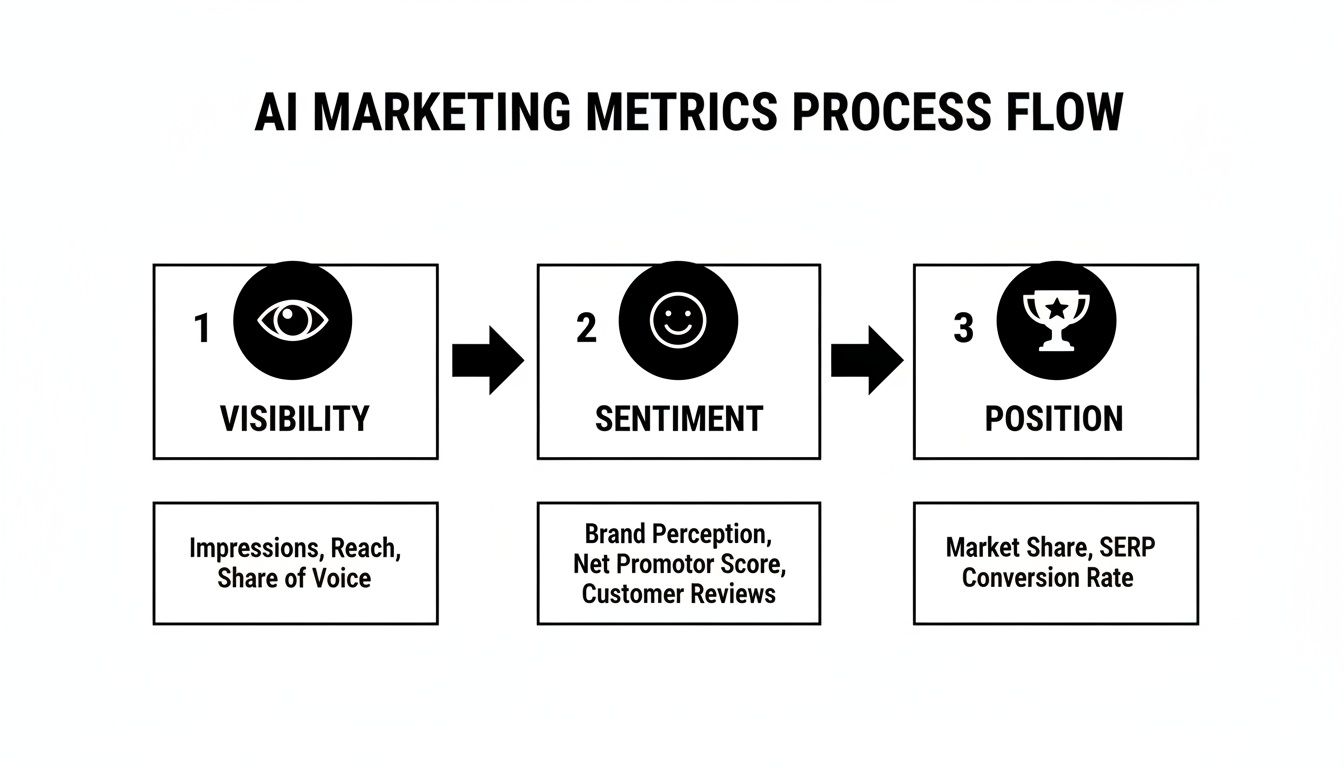 AI MARKETING METRICS PROCESS FLOW

1 VISIBILITY

2 SENTIMENT

3 POSITION

Impressions, Reach, Share of Voice

Brand Perception, Net Promotor Score, Customer Reviews

Market Share, SERP Conversion Rate